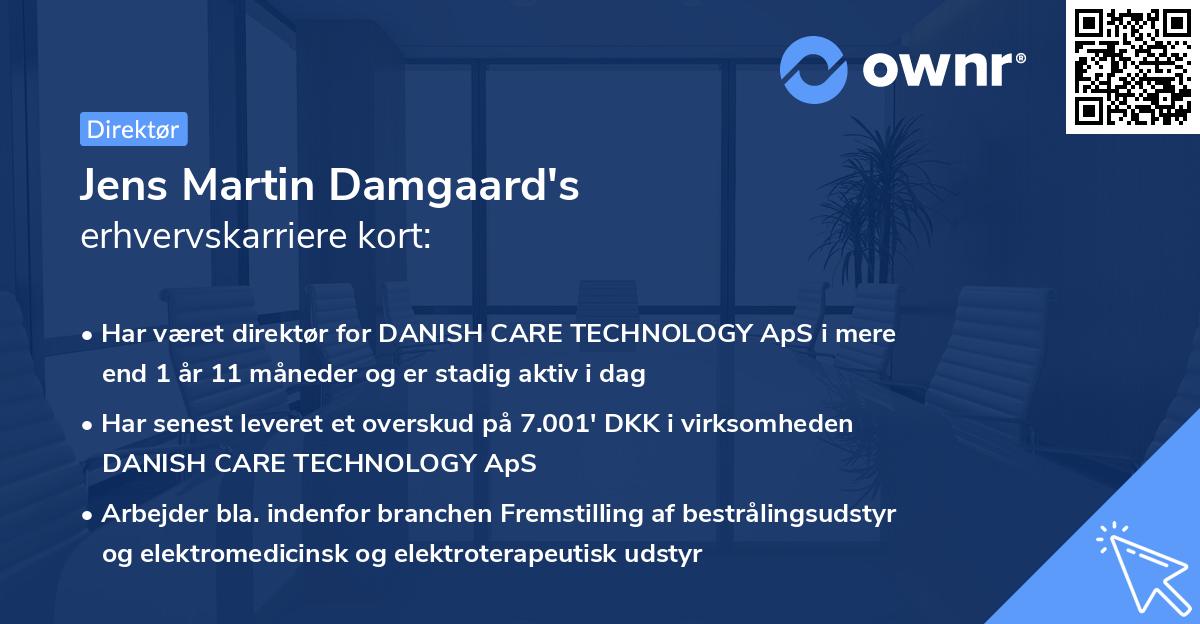 ownr®

Direktør

Jens Martin Damgaard's erhvervskarriere kort:

• Har været direktør for DANISH CARE TECHNOLOGY ApS i mere end 1 år 11 måneder og er stadig aktiv i dag

• Har senest leveret et overskud på 7.001' DKK i virksomheden DANISH CARE TECHNOLOGY ApS

• Arbejder bla. indenfor branchen Fremstilling af bestrålingsudstyr og elektromedicinsk og elektroterapeutisk udstyr